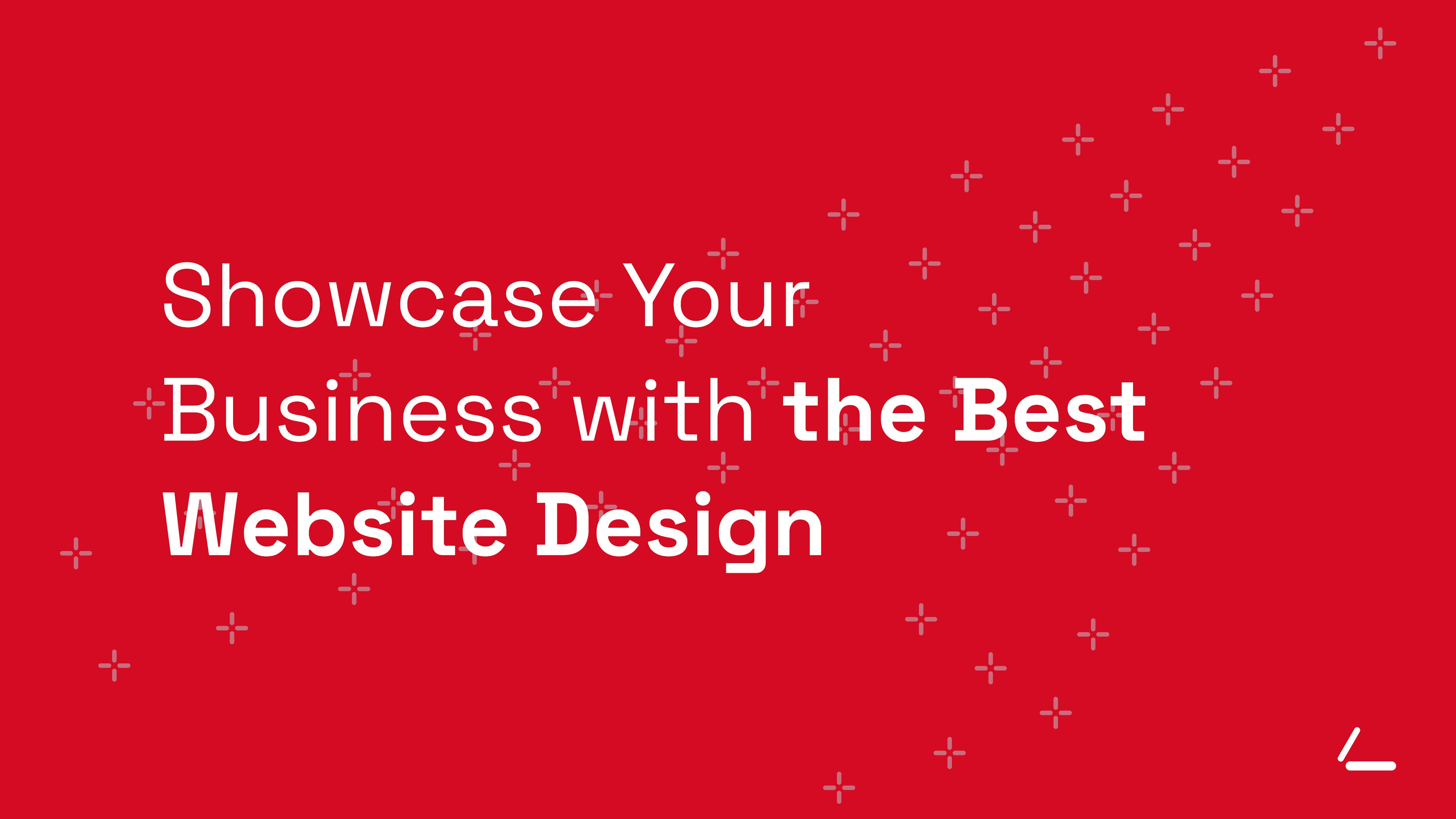 Showcase Your Business with the Best Website Design